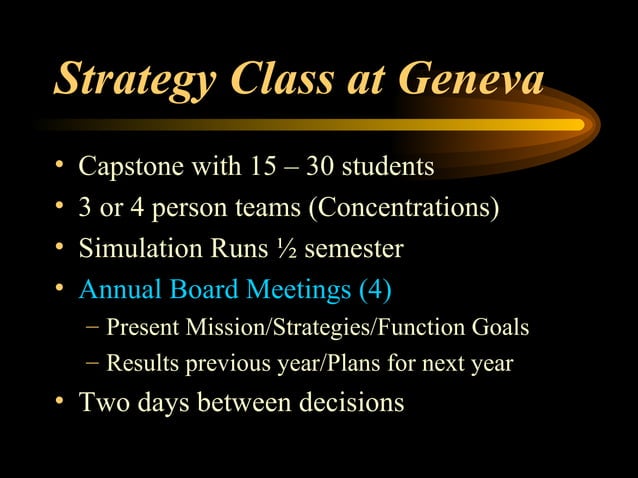 Strategy Class at Geneva

• Capstone with 15 – 30 students
• 3 or 4 person teams (Concentrations)
• Simulation Runs ½ semester
• Annual Board Meetings (4)
– Present Mission/Strategies/Function Goals
– Results previous year/Plans for next year
• Two days between decisions